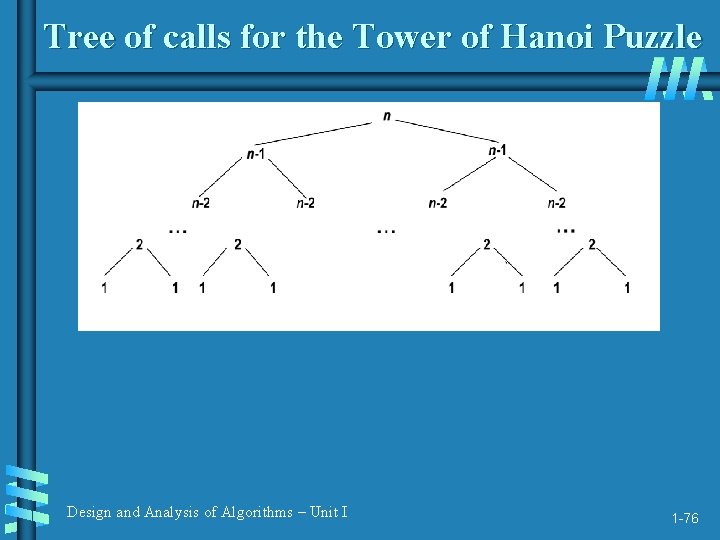 Tree of calls for the Tower of Hanoi Puzzle

n

n-1 n-1

n-2 n-2 n-2 n-2

... ... ...

2 2 2 2

1 1 1 1 1 1 1 1

Design and Analysis of Algorithms – Unit I

1-76